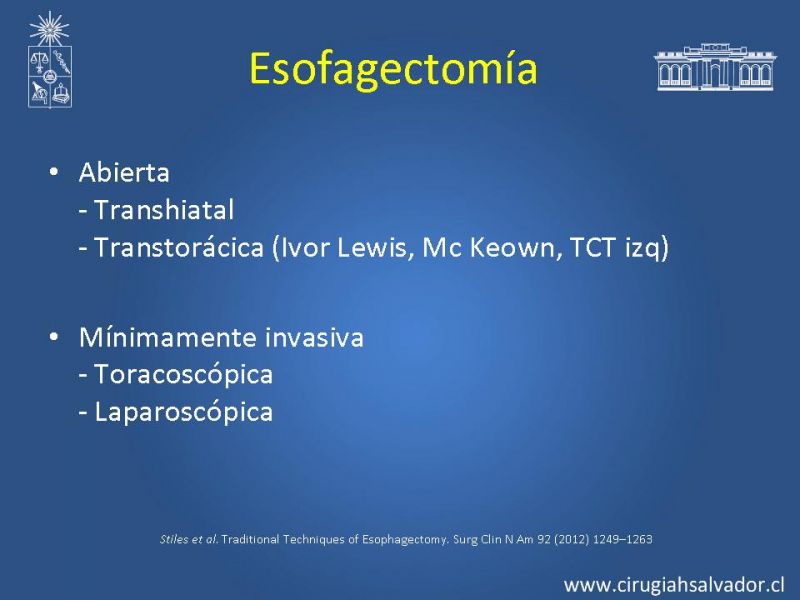 Esofagectomía

• Abierta
- Transhiatal
- Transtorácica (Ivor Lewis, Mc Keown, TCT izq)

• Mínimamente invasiva
- Toracoscópica
- Laparoscópica

Stiles et al. Traditional Techniques of Esophagectomy. Surg Clin N Am 92 (2012) 1249–1263

www.cirugiahsalvador.cl